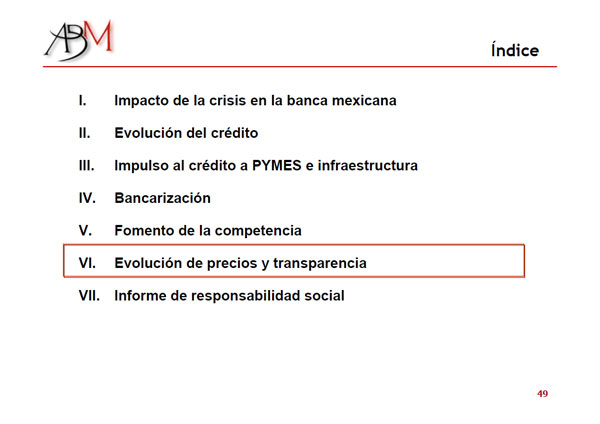 ABM

Índice

I. Impacto de la crisis en la banca mexicana

II. Evolución del crédito

III. Impulso al crédito a PYMES e infraestructura

IV. Bancarización

V. Fomento de la competencia

VI. Evolución de precios y transparencia

VII. Informe de responsabilidad social

49